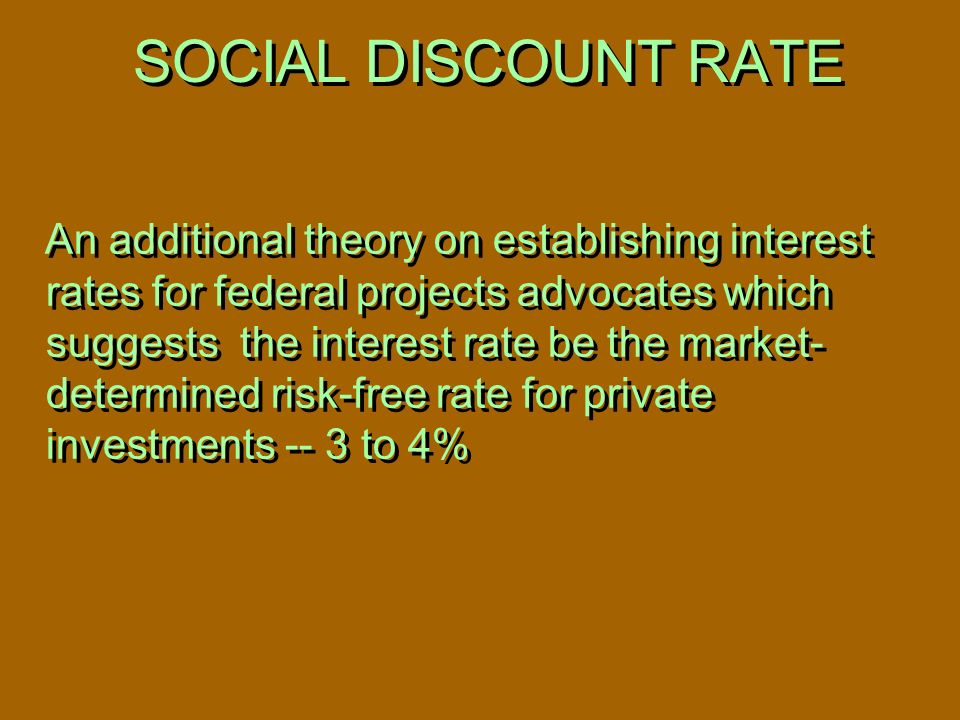 SOCIAL DISCOUNT RATE

An additional theory on establishing interest rates for federal projects advocates which suggests the interest rate be the market-determined risk-free rate for private investments -- 3 to 4%